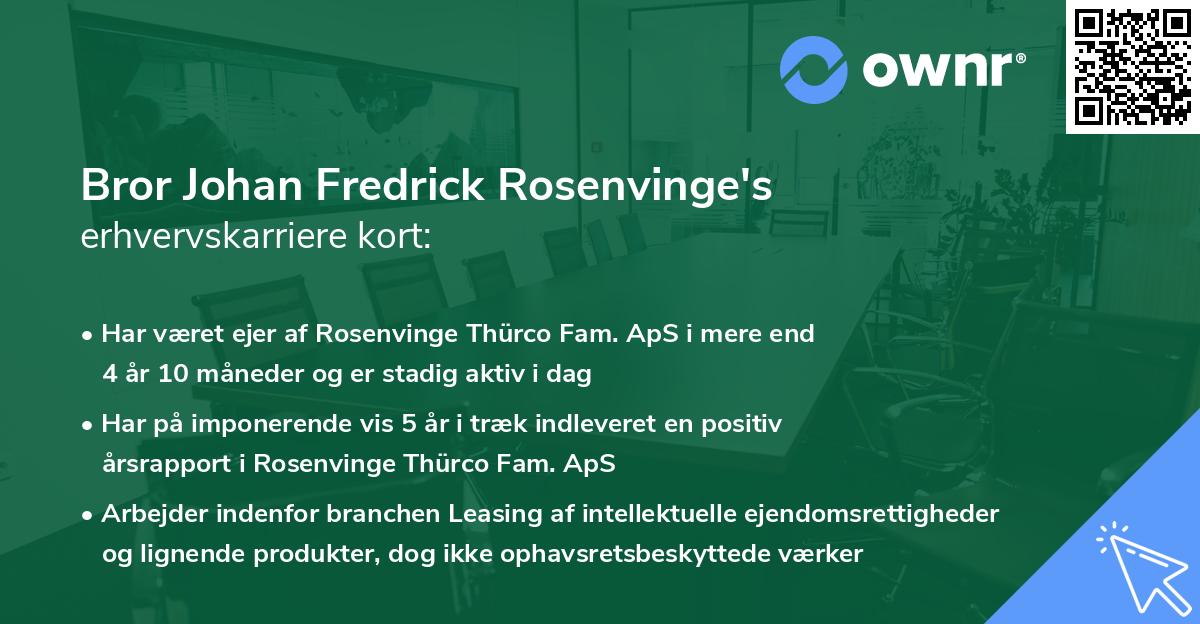 ownr®

Bror Johan Fredrick Rosenvinge's
erhvervskarriere kort:

• Har været ejer af Rosenvinge Thürco Fam. ApS i mere end 4 år 10 måneder og er stadig aktiv i dag

• Har på imponerende vis 5 år i træk indleveret en positiv årsrapport i Rosenvinge Thürco Fam. ApS

• Arbejder indenfor branchen Leasing af intellektuelle ejendomsrettigheder og lignende produkter, dog ikke ophavsretsbeskyttede værker